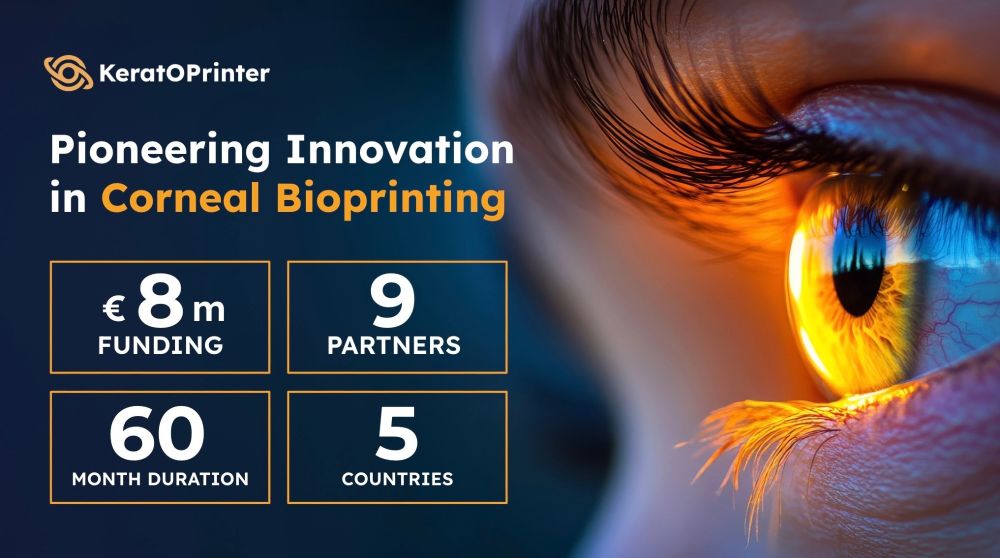 KeratOPrinter

Pioneering Innovation in Corneal Bioprinting

€ 8 m
FUNDING

9
PARTNERS

60
MONTH DURATION

5
COUNTRIES